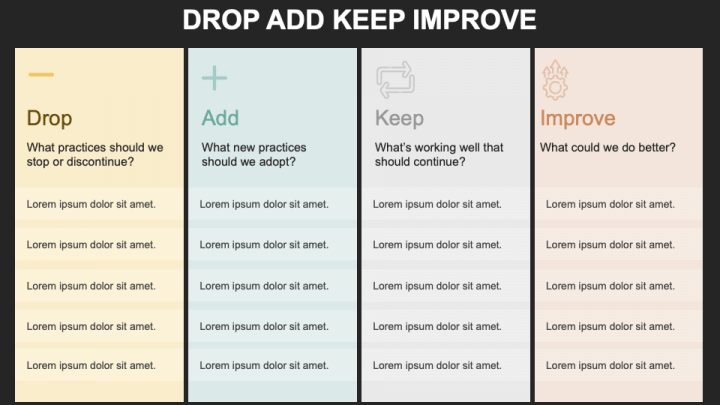 DROP ADD KEEP IMPROVE

Drop

What practices should we stop or discontinue?

Lorem ipsum dolor sit amet.

Lorem ipsum dolor sit amet.

Lorem ipsum dolor sit amet.

Lorem ipsum dolor sit amet.

Lorem ipsum dolor sit amet.

Add

What new practices should we adopt?

Lorem ipsum dolor sit amet.

Lorem ipsum dolor sit amet.

Lorem ipsum dolor sit amet.

Lorem ipsum dolor sit amet.

Lorem ipsum dolor sit amet.

Keep

What's working well that should continue?

Lorem ipsum dolor sit amet.

Lorem ipsum dolor sit amet.

Lorem ipsum dolor sit amet.

Lorem ipsum dolor sit amet.

Lorem ipsum dolor sit amet.

Improve

What could we do better?

Lorem ipsum dolor sit amet.

Lorem ipsum dolor sit amet.

Lorem ipsum dolor sit amet.

Lorem ipsum dolor sit amet.

Lorem ipsum dolor sit amet.